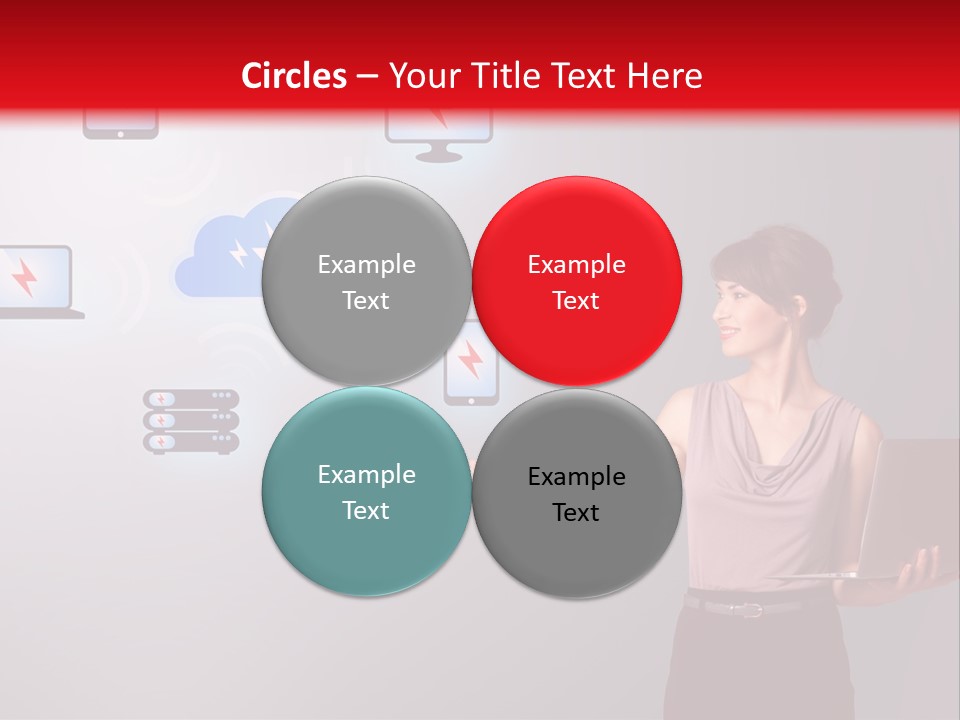 Circles – Your Title Text Here

Example Text

Example Text

Example Text

Example Text